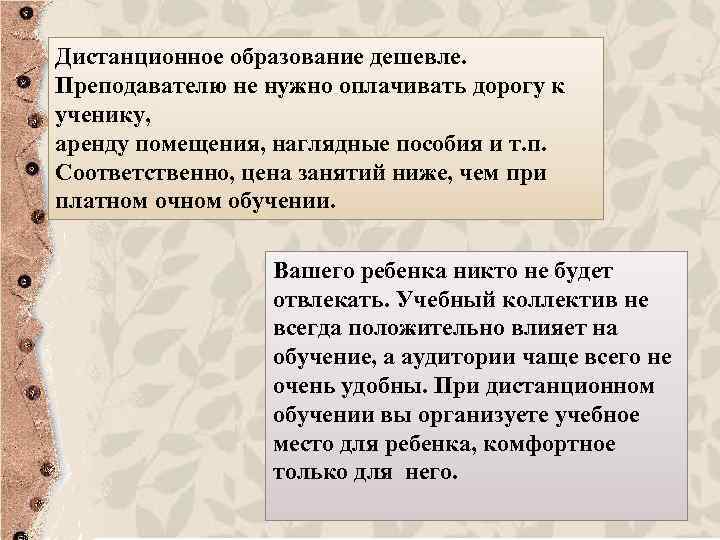 Дистанционное образование дешевле. Преподавателю не нужно оплачивать дорогу к ученику,
аренду помещения, наглядные пособия и т.п. Соответственно, цена занятий ниже, чем при платном очном обучении.

Вашего ребенка никто не будет отвлекать. Учебный коллектив не всегда положительно влияет на обучение, а аудитории чаще всего не очень удобны. При дистанционном обучении вы организуете учебное место для ребенка, комфортное только для него.